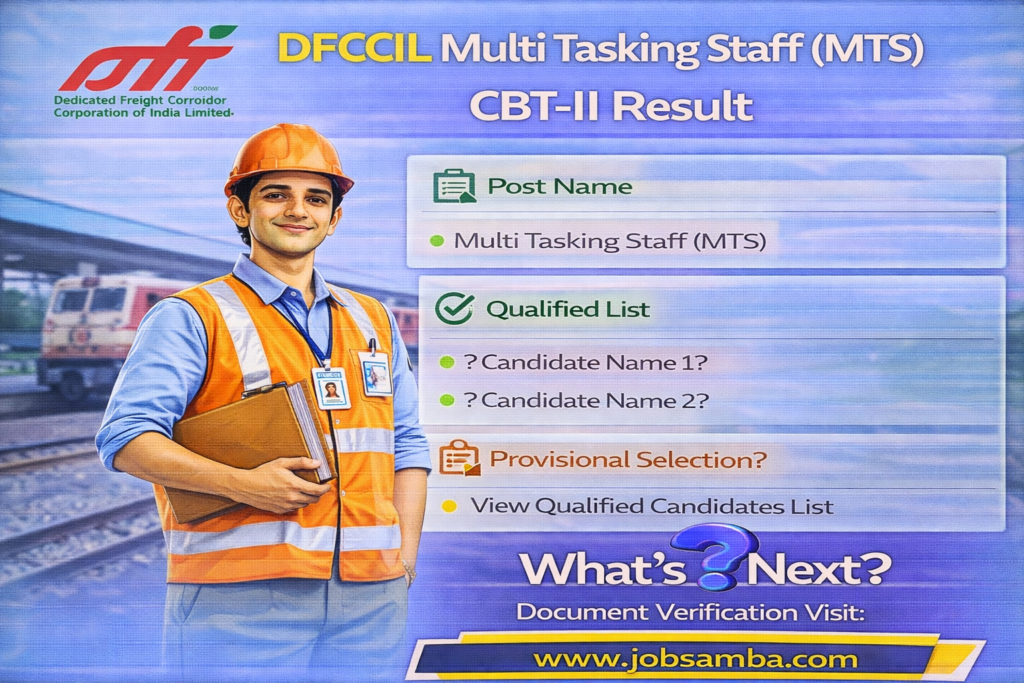 Dedicated Freight Corroidor Corporation of India Limited

DFCCIL Multi Tasking Staff (MTS) CBT-II Result

Post Name

Multi Tasking Staff (MTS)

Qualified List

? Candidate Name 1?

? Candidate Name 2?

Provisional Selection?

View Qualified Candidates List

What's ? Next?

Document Verification Visit:

www.jobsamba.com